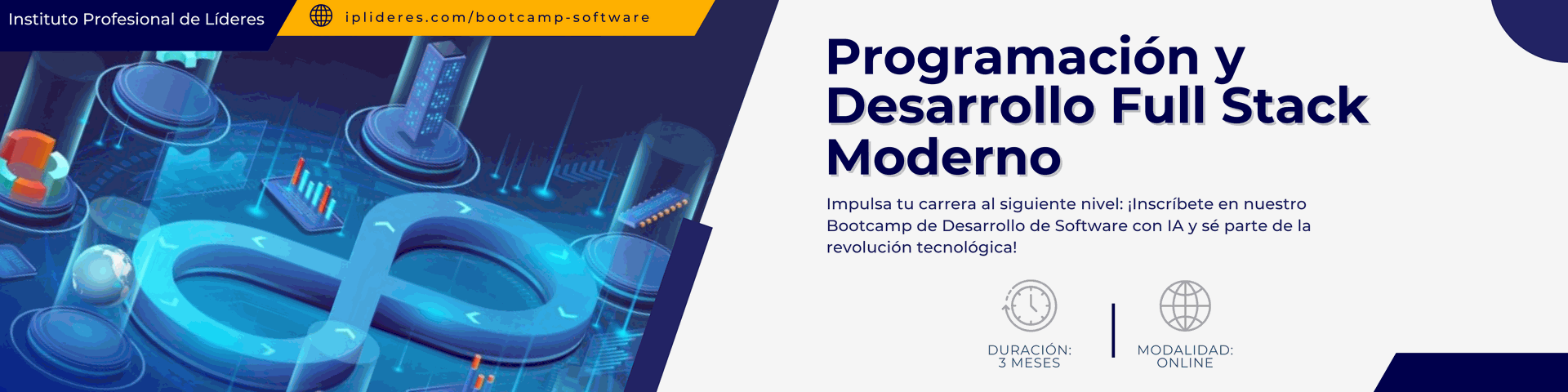 Instituto Profesional de Líderes

iplideres.com/bootcamp-software

Programación y Desarrollo Full Stack Moderno

Impulsa tu carrera al siguiente nivel: ¡Inscríbete en nuestro Bootcamp de Desarrollo de Software con IA y sé parte de la revolución tecnológica!

DURACIÓN: 3 MESES

MODALIDAD: ONLINE